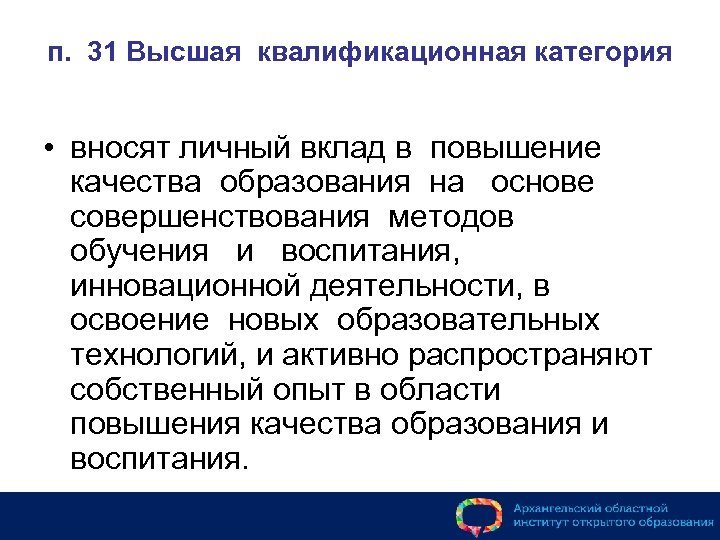 п. 31 Высшая квалификационная категория

• вносят личный вклад в повышение качества образования на основе совершенствования методов обучения и воспитания, инновационной деятельности, в освоение новых образовательных технологий, и активно распространяют собственный опыт в области повышения качества образования и воспитания.

Архангельский областной институт открытого образования